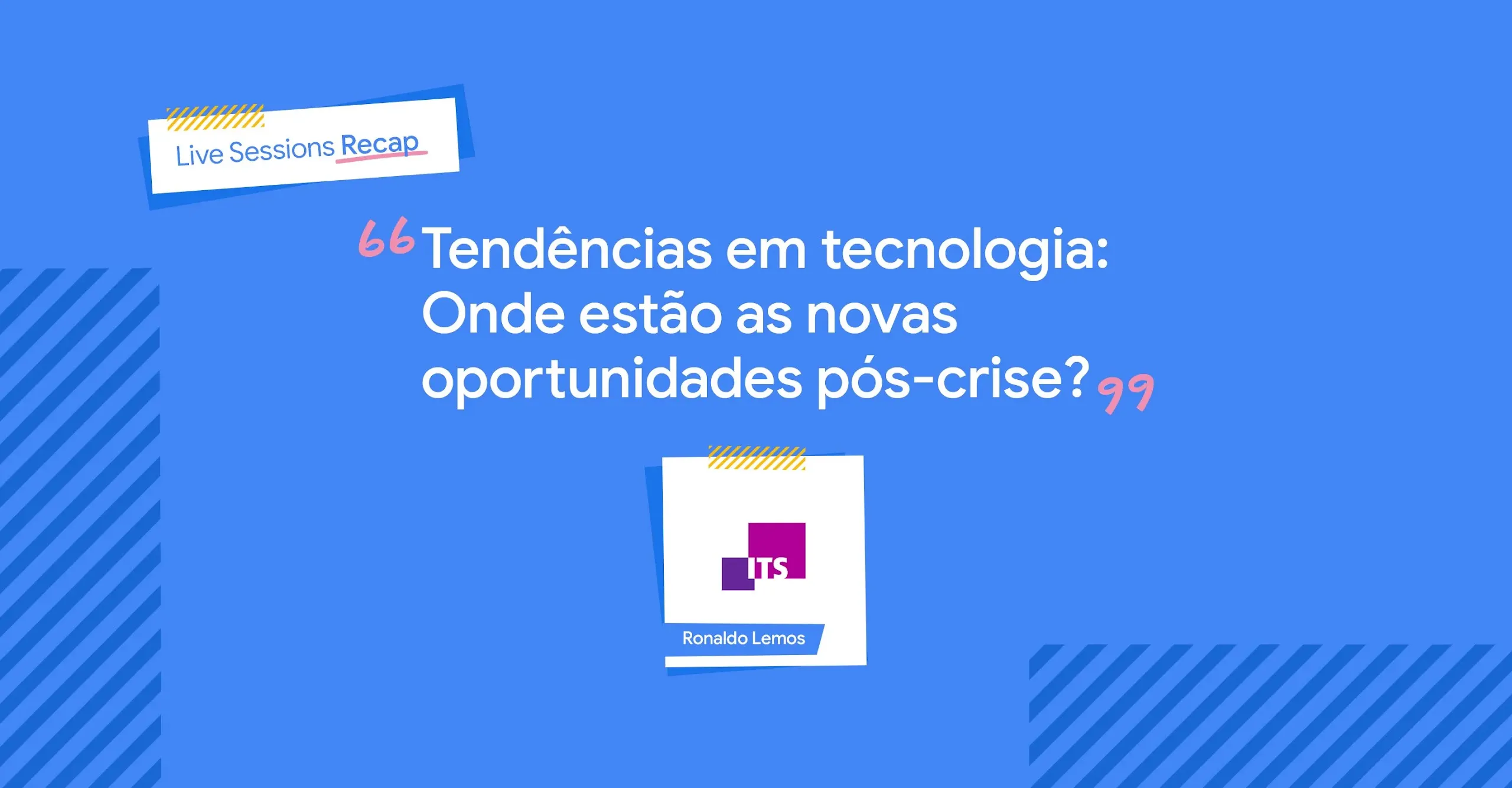 Live Sessions Recap

“Tendências em tecnologia: Onde estão as novas oportunidades pós-crise?”

ITS

Ronaldo Lemos